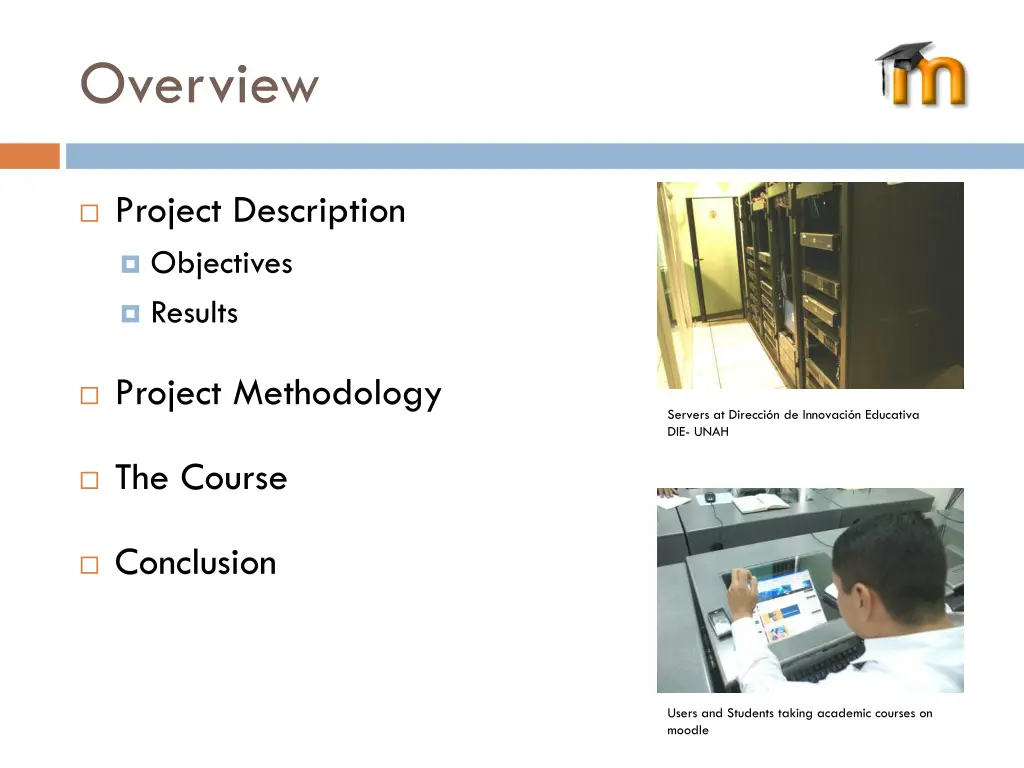 Overview

Project Description

Objectives

Results

Project Methodology

The Course

Conclusion

Servers at Dirección de Innovación Educativa DIE- UNAH

Users and Students taking academic courses on moodle